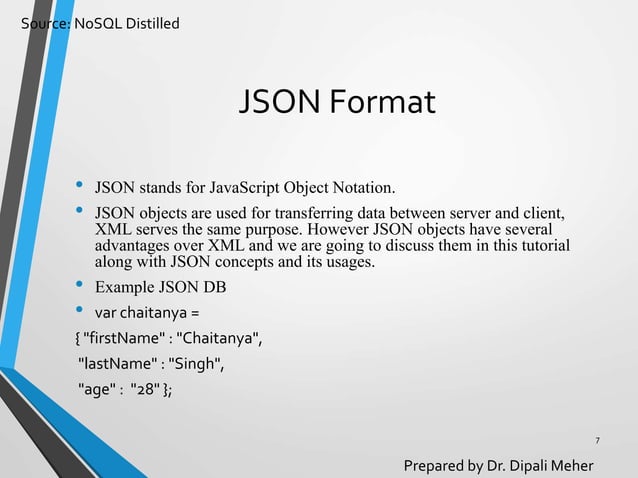 Source: NoSQL Distilled

JSON Format

• JSON stands for JavaScript Object Notation.
• JSON objects are used for transferring data between server and client, XML serves the same purpose. However JSON objects have several advantages over XML and we are going to discuss them in this tutorial along with JSON concepts and its usages.
• Example JSON DB
• var chaitanya =
{ "firstName" : "Chaitanya",
"lastName" : "Singh",
"age" : "28" };

7

Prepared by Dr. Dipali Meher